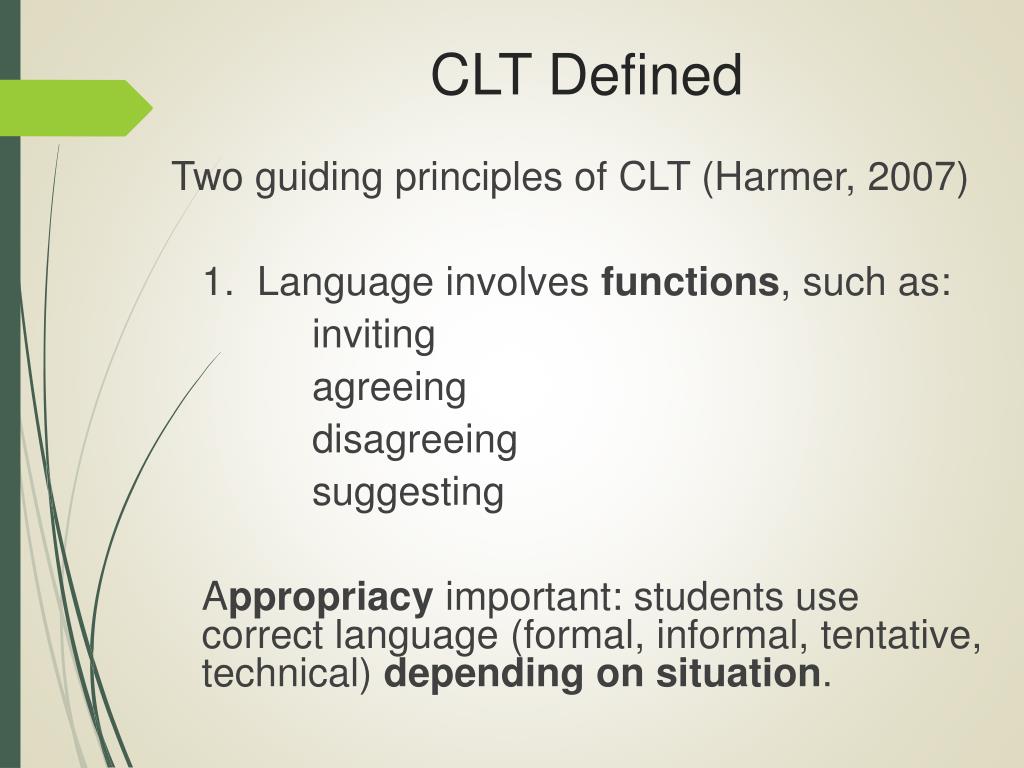 CLT Defined

Two guiding principles of CLT (Harmer, 2007)

1. Language involves functions, such as:
inviting
agreeing
disagreeing
suggesting

Appropriacy important: students use correct language (formal, informal, tentative, technical) depending on situation.